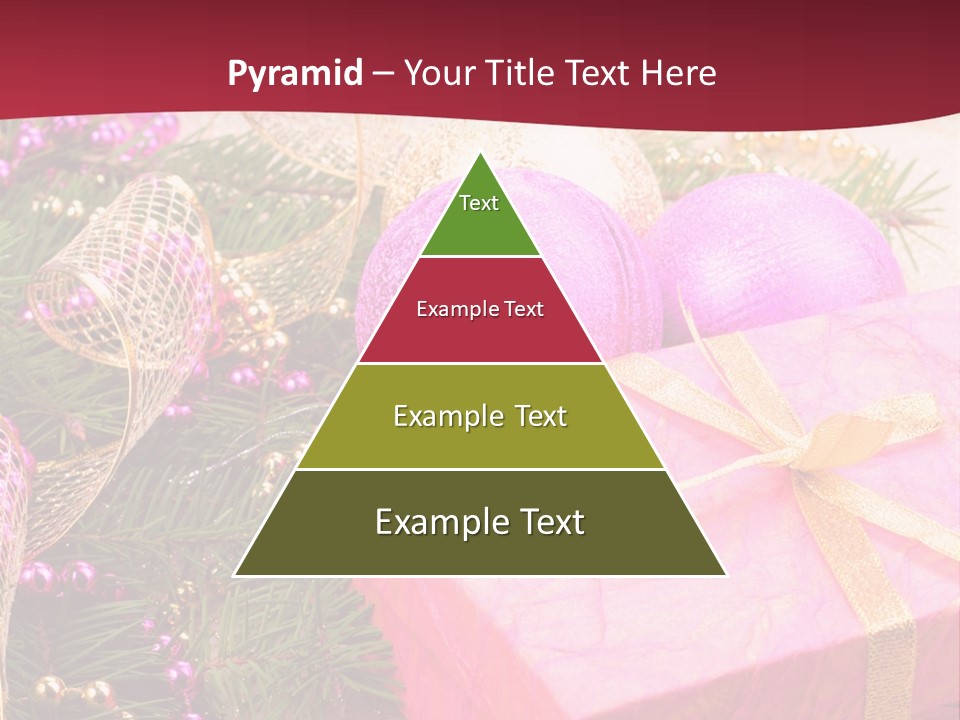 Pyramid – Your Title Text Here

Text

Example Text

Example Text

Example Text